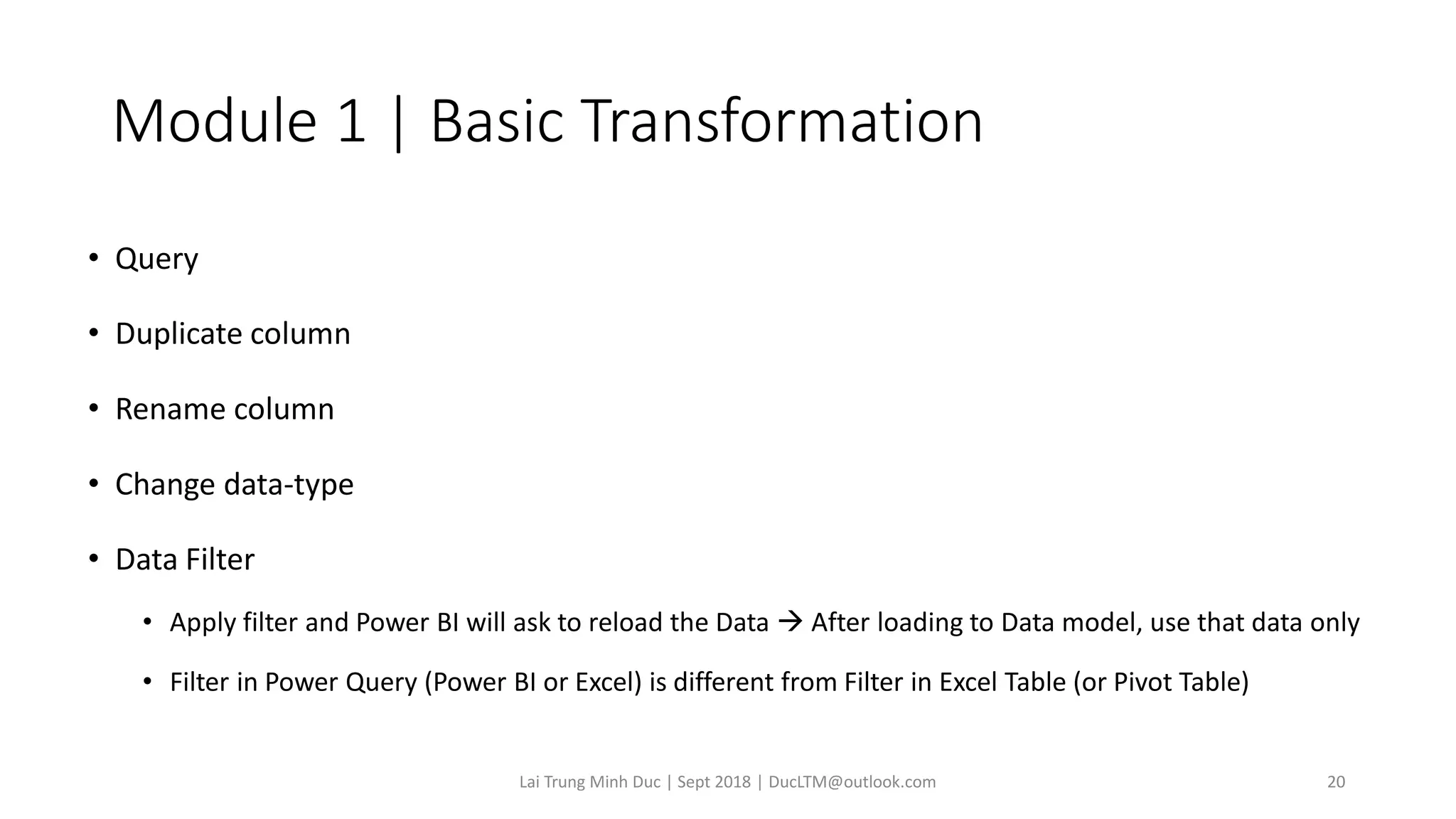 Module 1 | Basic Transformation

• Query

• Duplicate column

• Rename column

• Change data-type

• Data Filter

• Apply filter and Power BI will ask to reload the Data → After loading to Data model, use that data only

• Filter in Power Query (Power BI or Excel) is different from Filter in Excel Table (or Pivot Table)

Lai Trung Minh Duc | Sept 2018 | DucLTM@outlook.com

20